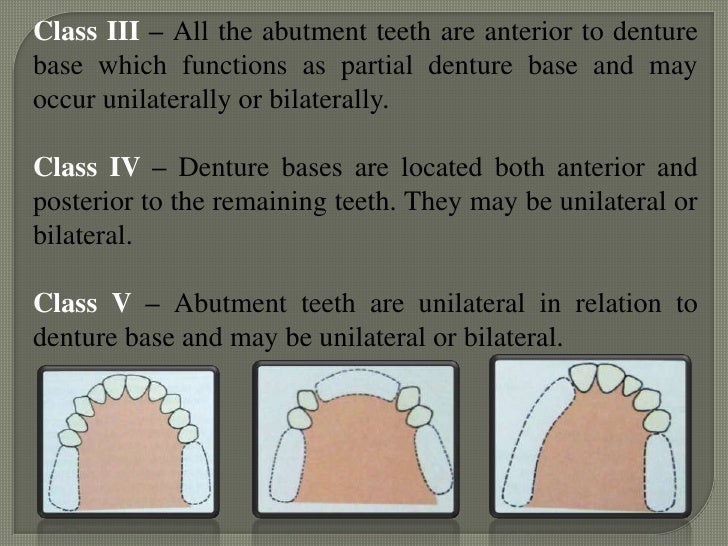 Class III – All the abutment teeth are anterior to denture base which functions as partial denture base and may occur unilaterally or bilaterally.

Class IV – Denture bases are located both anterior and posterior to the remaining teeth. They may be unilateral or bilateral.

Class V – Abutment teeth are unilateral in relation to denture base and may be unilateral or bilateral.